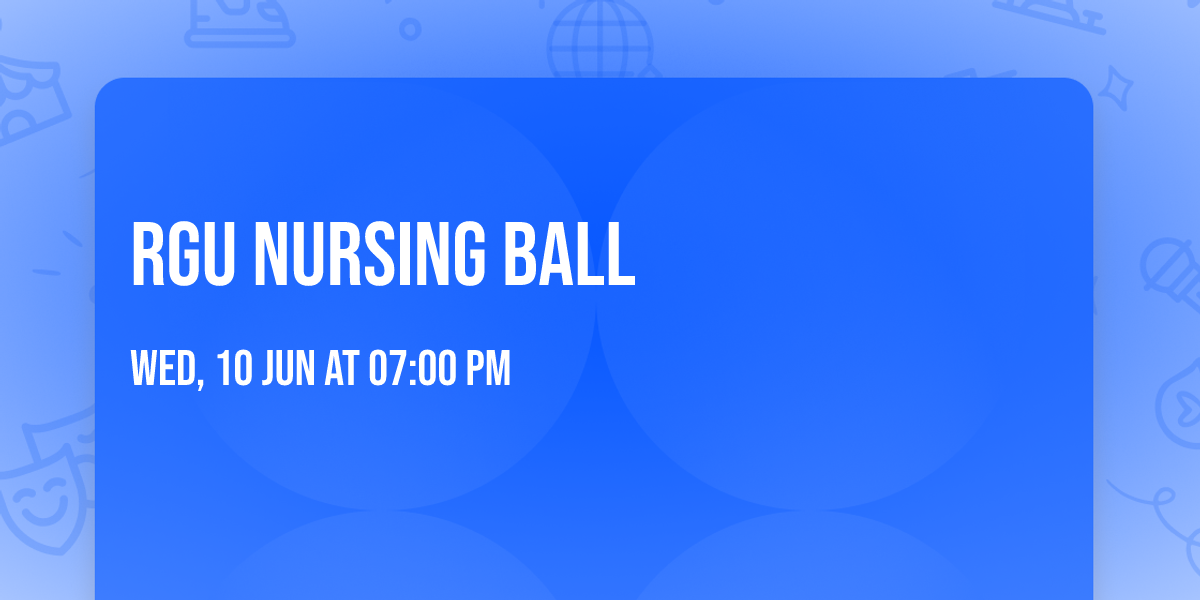 RGU NURSING BALL

WED, 10 JUN AT 07:00 PM